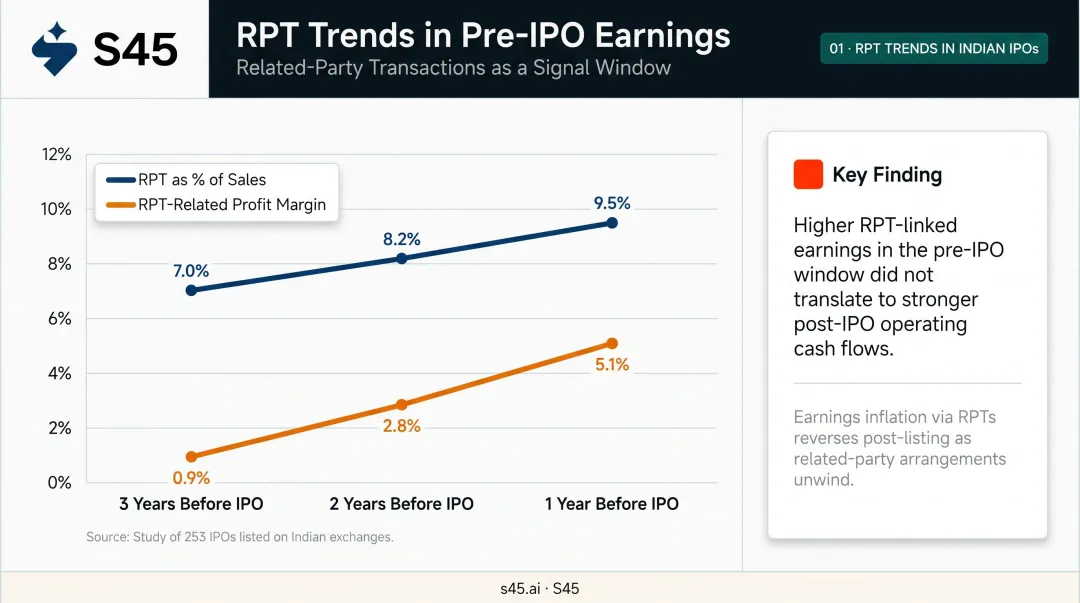 S45

RPT Trends in Pre-IPO Earnings
Related-Party Transactions as a Signal Window

01 · RPT TRENDS IN INDIAN IPOs

12%
10%
8%
6%
4%
2%
0%

RPT as % of Sales
RPT-Related Profit Margin

7.0%
8.2%
9.5%
0.9%
2.8%
5.1%

3 Years Before IPO
2 Years Before IPO
1 Year Before IPO

Source: Study of 253 IPOs listed on Indian exchanges.

Key Finding

Higher RPT-linked earnings in the pre-IPO window did not translate to stronger post-IPO operating cash flows.

Earnings inflation via RPTs reverses post-listing as related-party arrangements unwind.

s45.ai · S45